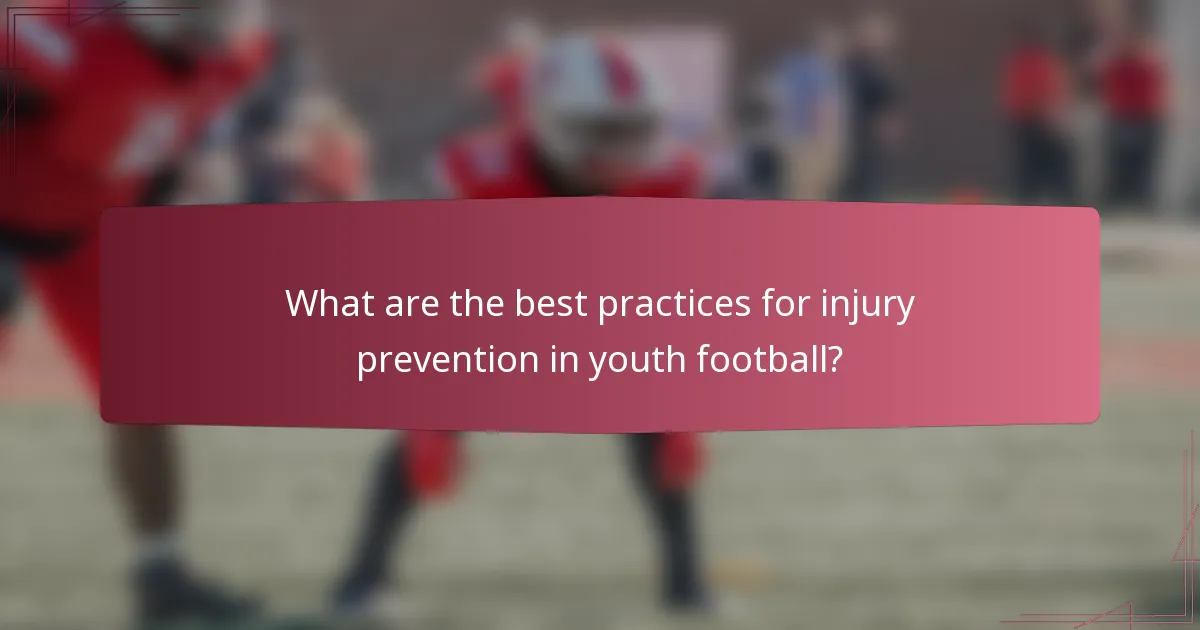 What are the best practices for injury prevention in youth football?